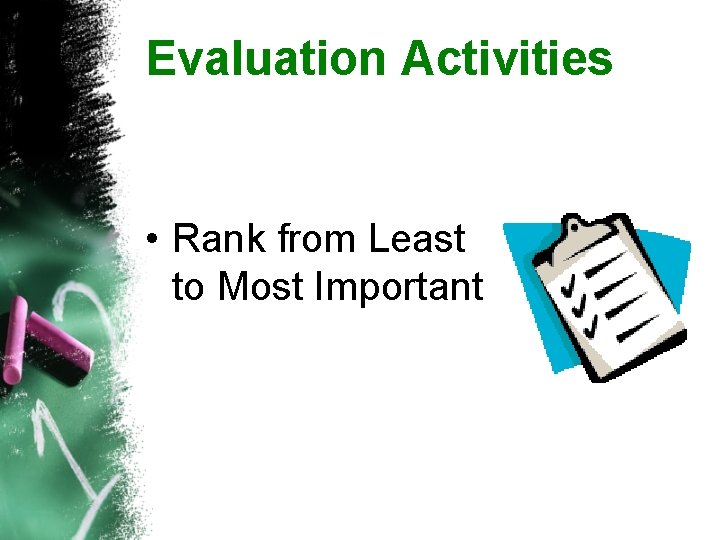 Evaluation Activities

• Rank from Least to Most Important